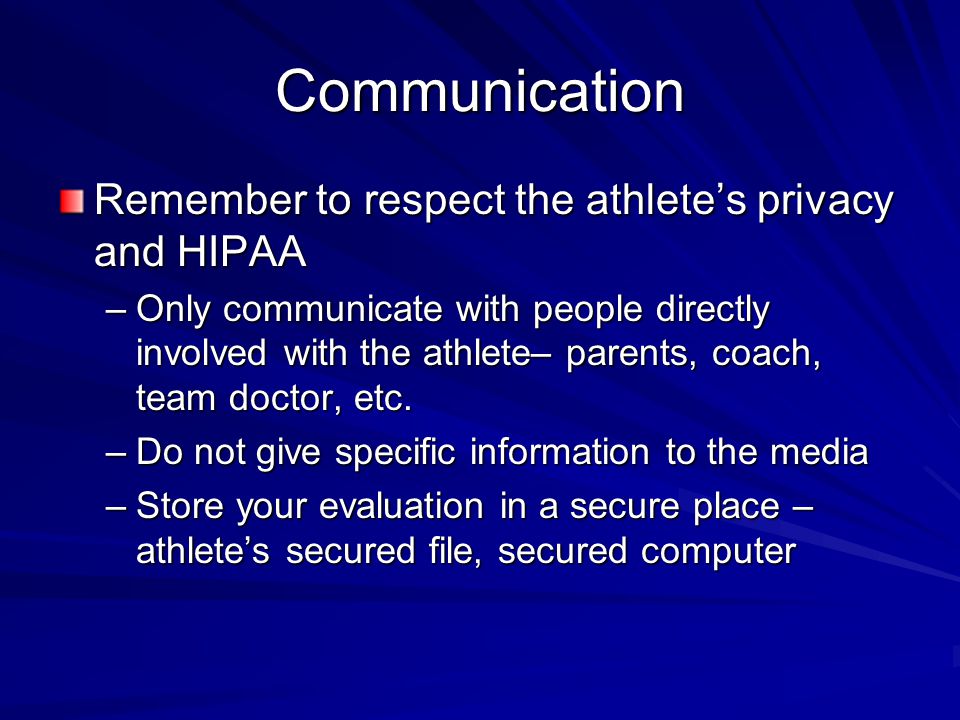 Communication

Remember to respect the athlete’s privacy and HIPAA

– Only communicate with people directly involved with the athlete– parents, coach, team doctor, etc.

– Do not give specific information to the media

– Store your evaluation in a secure place – athlete’s secured file, secured computer